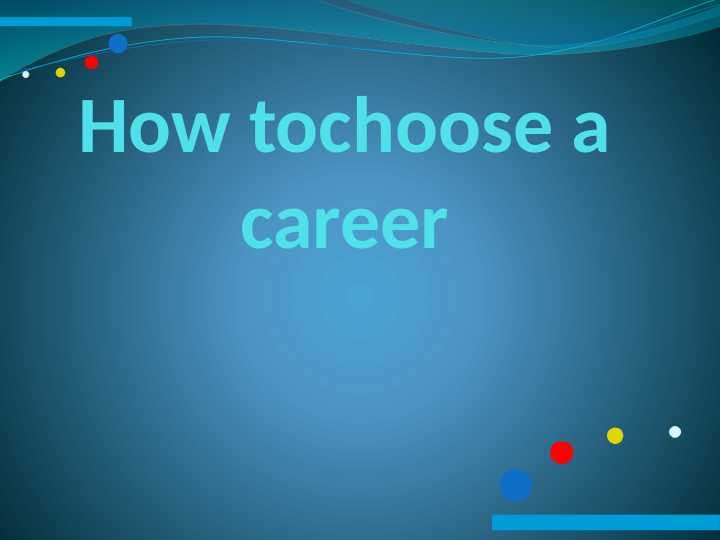 How tochoose a career